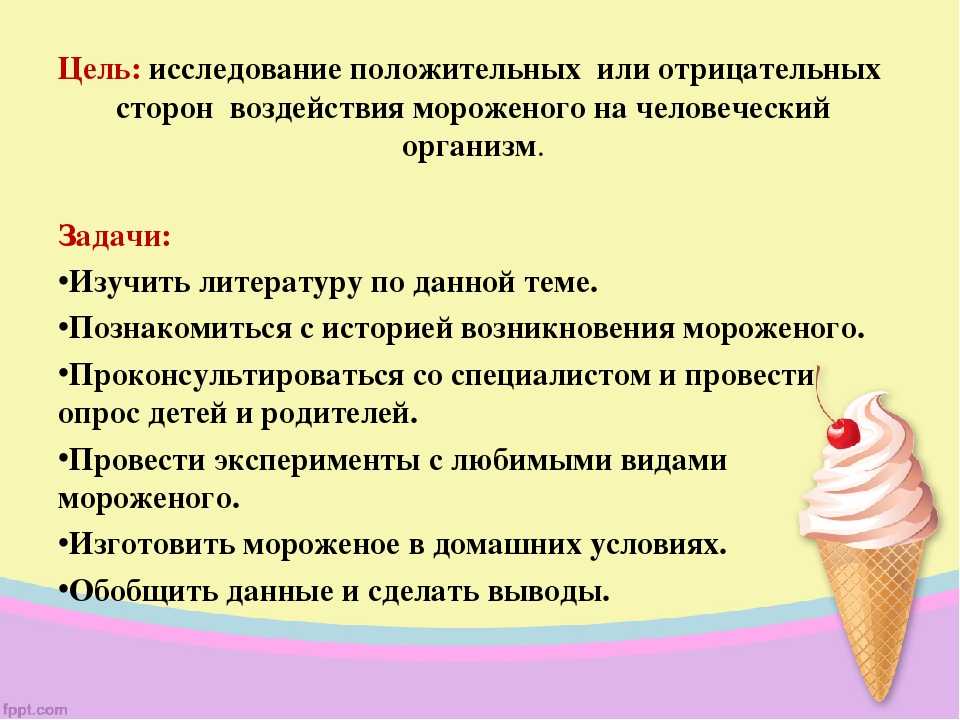 Цель: исследование положительных или отрицательных сторон воздействия мороженого на человеческий организм.

Задачи:

•Изучить литературу по данной теме.

•Познакомиться с историей возникновения мороженого.

•Проконсультироваться со специалистом и провести опрос детей и родителей.

•Провести эксперименты с любимыми видами мороженого.

•Изготовить мороженое в домашних условиях.

•Обобщить данные и сделать выводы.

fppt.com